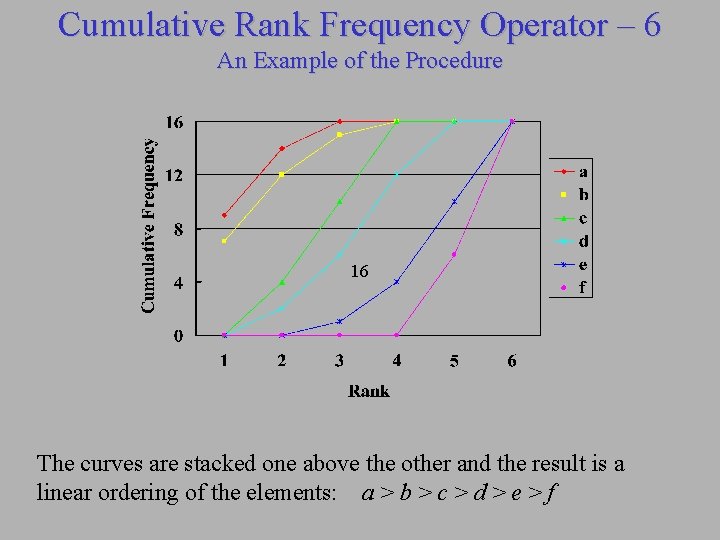 Cumulative Rank Frequency Operator – 6
An Example of the Procedure

Cumulative Frequency
16
12
8
4
0
16
1 2 3 4 5 6
Rank
a
b
c
d
e
f

The curves are stacked one above the other and the result is a linear ordering of the elements: $a > b > c > d > e > f$